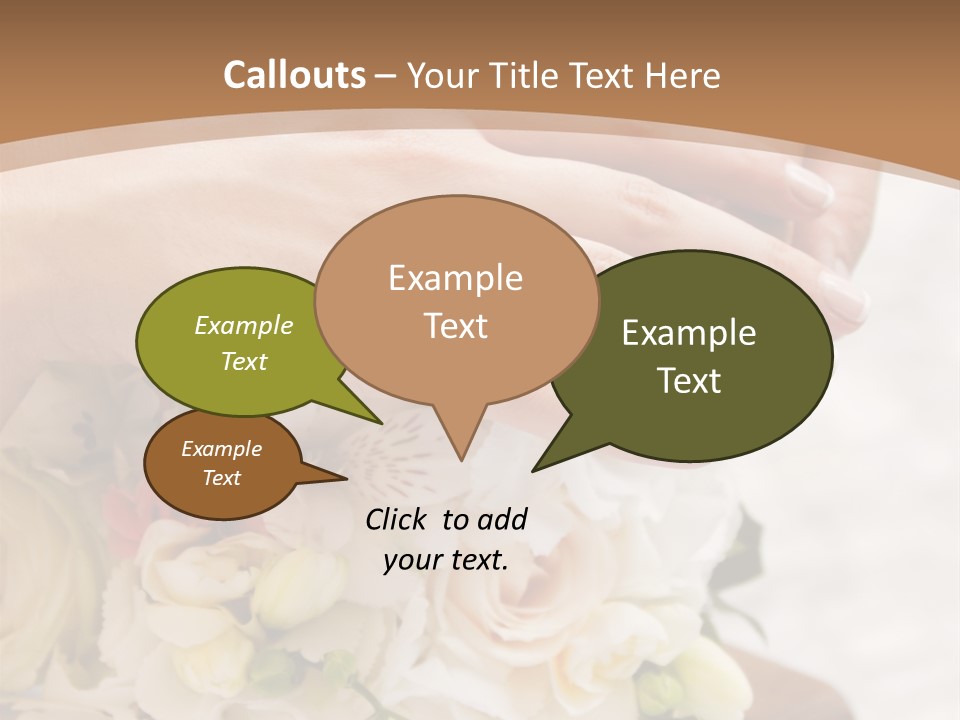 Callouts – Your Title Text Here

Example Text

Example Text

Example Text

Example Text

Click to add your text.